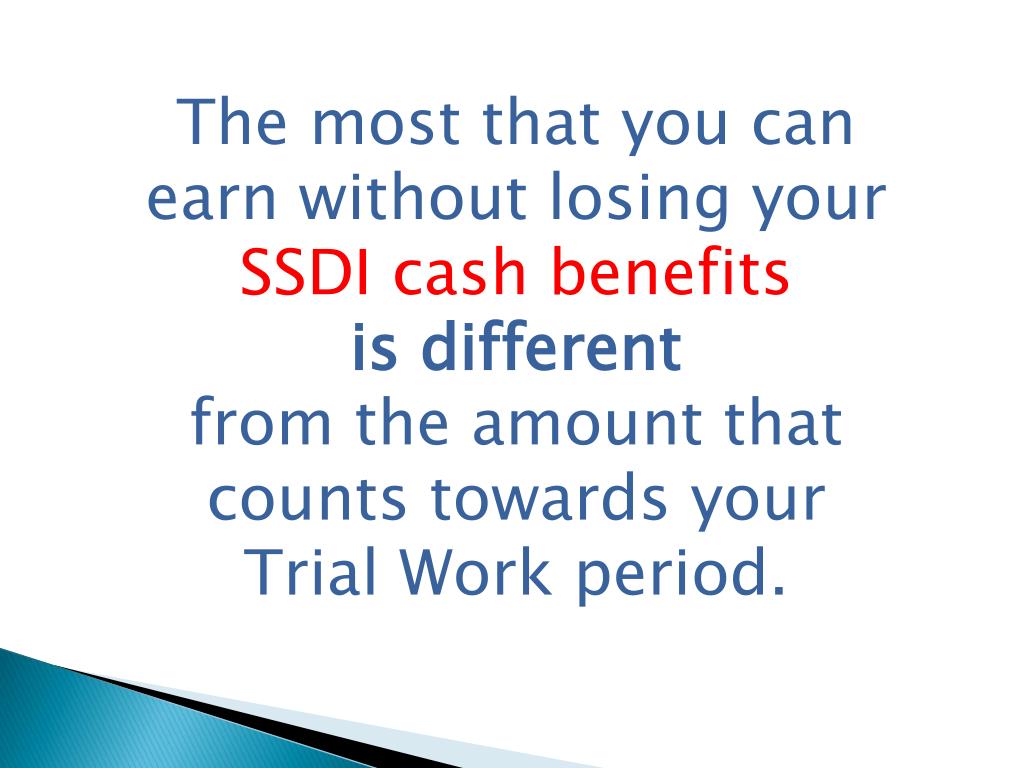 The most that you can earn without losing your SSDI cash benefits
is different
from the amount that counts towards your Trial Work period.